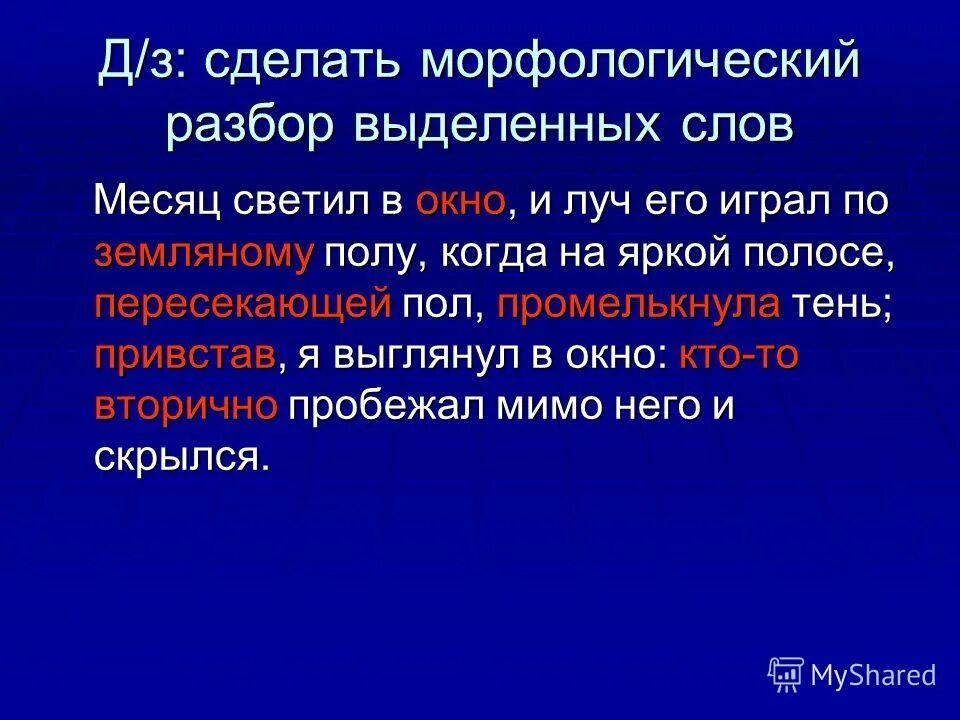 Д/з: сделать морфологический разбор выделенных слов

Месяц светил в окно, и луч его играл по земляному полу, когда на яркой полосе, пересекающей пол, промелькнула тень; привстав, я выглянул в окно: кто-то вторично пробежал мимо него и скрылся.

MyShared